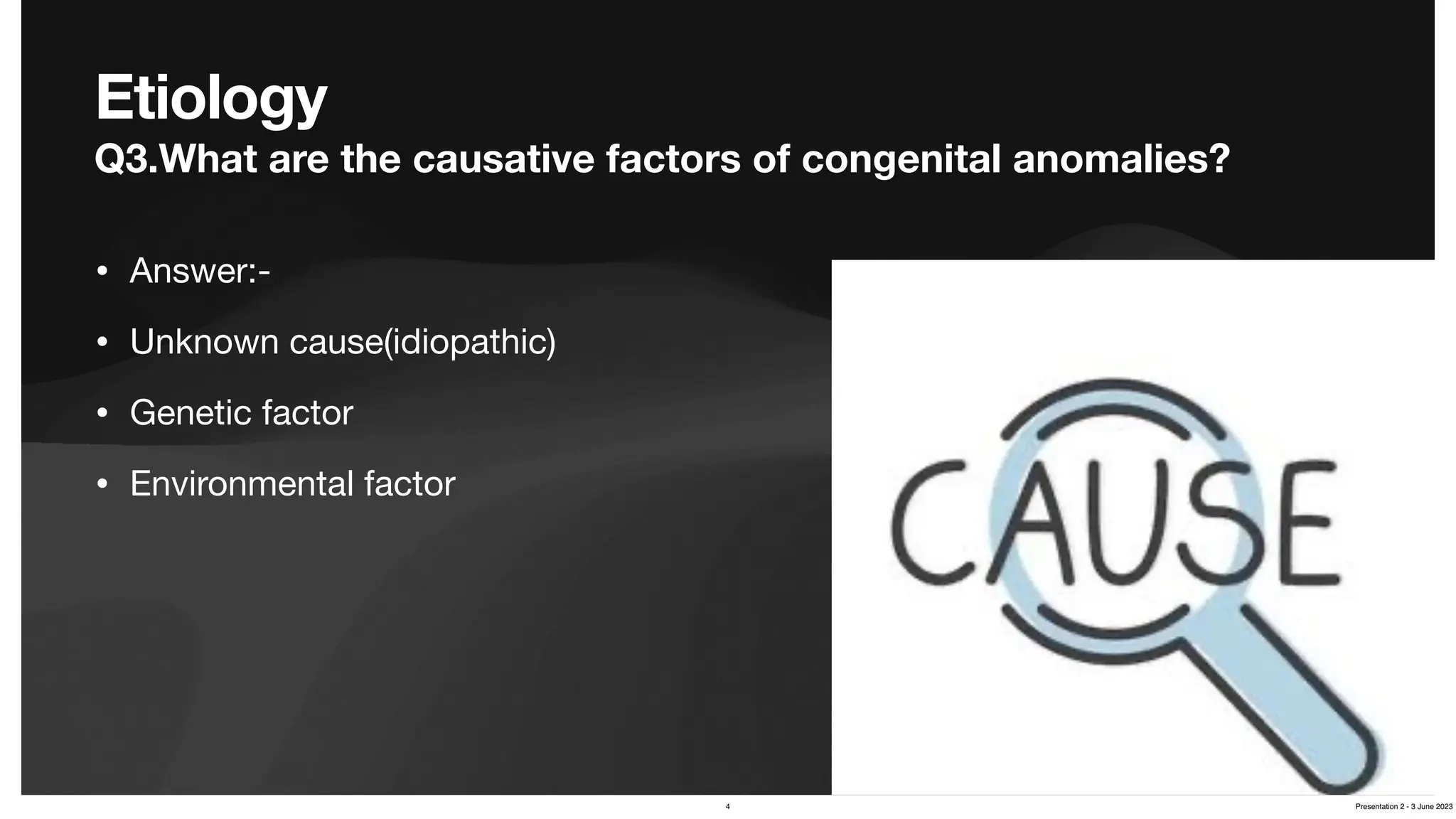 Etiology
Q3.What are the causative factors of congenital anomalies?

• Answer:-
• Unknown cause(idiopathic)
• Genetic factor
• Environmental factor

CAUSE

4

Presentation 2 - 3 June 2023